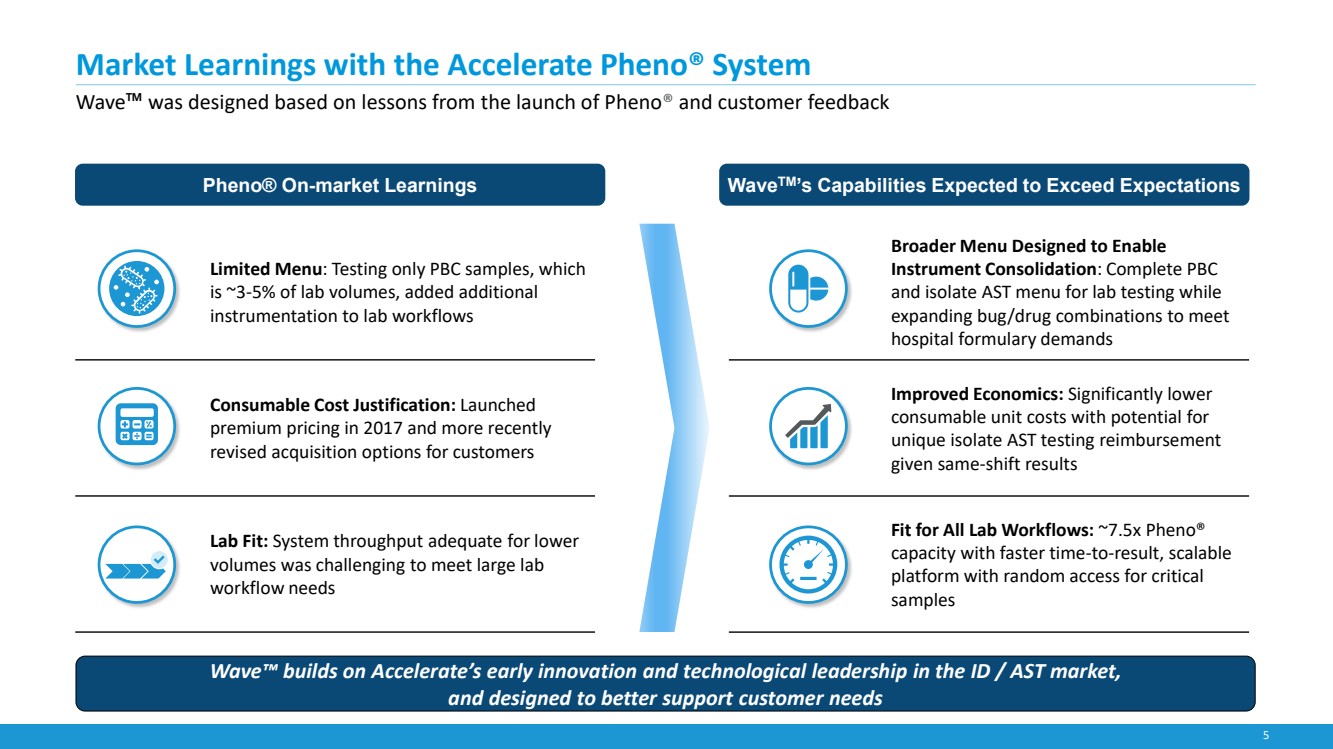 Market Learnings with the Accelerate Pheno® System

Wave™ was designed based on lessons from the launch of Pheno® and customer feedback

Pheno® On-market Learnings

Limited Menu: Testing only PBC samples, which is ~3-5% of lab volumes, added additional instrumentation to lab workflows

Consumable Cost Justification: Launched premium pricing in 2017 and more recently revised acquisition options for customers

Lab Fit: System throughput adequate for lower volumes was challenging to meet large lab workflow needs

Wave™'s Capabilities Expected to Exceed Expectations

Broader Menu Designed to Enable Instrument Consolidation: Complete PBC and isolate AST menu for lab testing while expanding bug/drug combinations to meet hospital formulary demands

Improved Economics: Significantly lower consumable unit costs with potential for unique isolate AST testing reimbursement given same-shift results

Fit for All Lab Workflows: ~7.5x Pheno® capacity with faster time-to-result, scalable platform with random access for critical samples

Wave™ builds on Accelerate's early innovation and technological leadership in the ID / AST market, and designed to better support customer needs

5